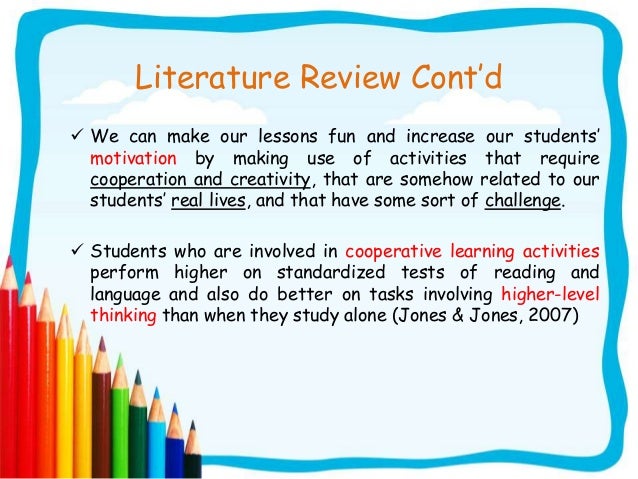 Literature Review Cont'd

✓ We can make our lessons fun and increase our students' motivation by making use of activities that require cooperation and creativity, that are somehow related to our students' real lives, and that have some sort of challenge.

✓ Students who are involved in cooperative learning activities perform higher on standardized tests of reading and language and also do better on tasks involving higher-level thinking than when they study alone (Jones & Jones, 2007)